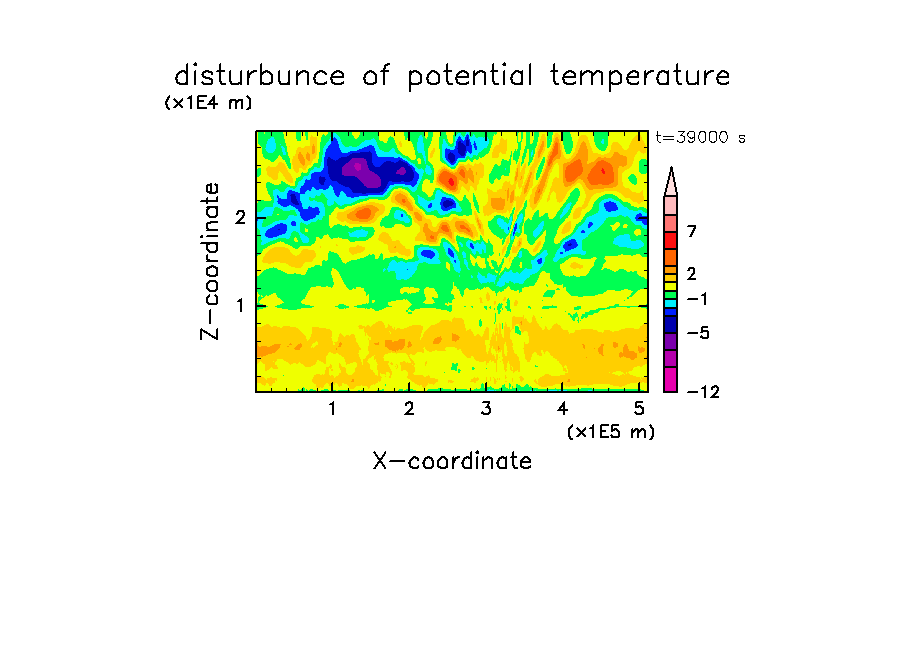 disturbunce of potential temperature

(x1E4 m)

t=39000 s

Z-coordinate

2

1

7

2

−1

−5

−12

1 2 3 4 5

(x1E5 m)

X-coordinate